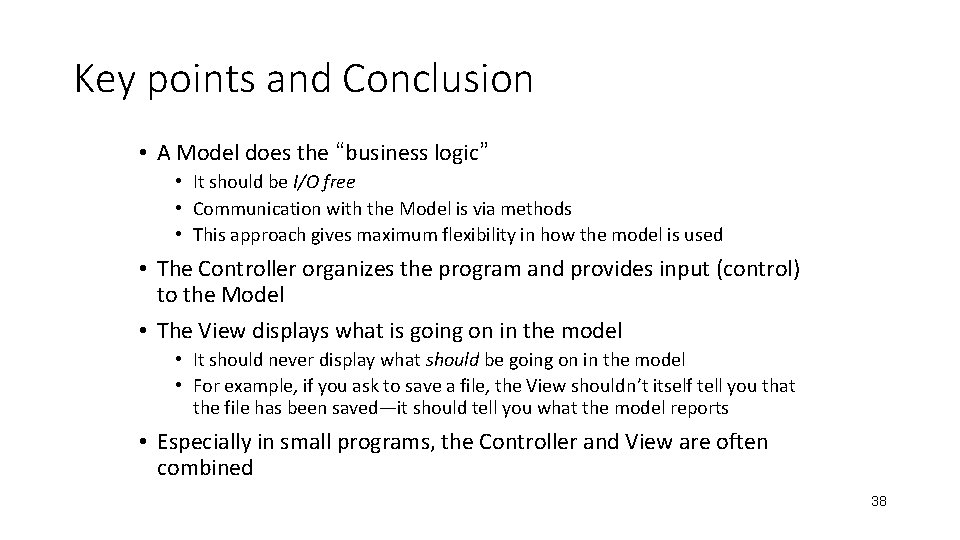 Key points and Conclusion

• A Model does the “business logic”
  • It should be I/O free
  • Communication with the Model is via methods
  • This approach gives maximum flexibility in how the model is used

• The Controller organizes the program and provides input (control) to the Model

• The View displays what is going on in the model
  • It should never display what should be going on in the model
  • For example, if you ask to save a file, the View shouldn’t itself tell you that the file has been saved—it should tell you what the model reports

• Especially in small programs, the Controller and View are often combined

38